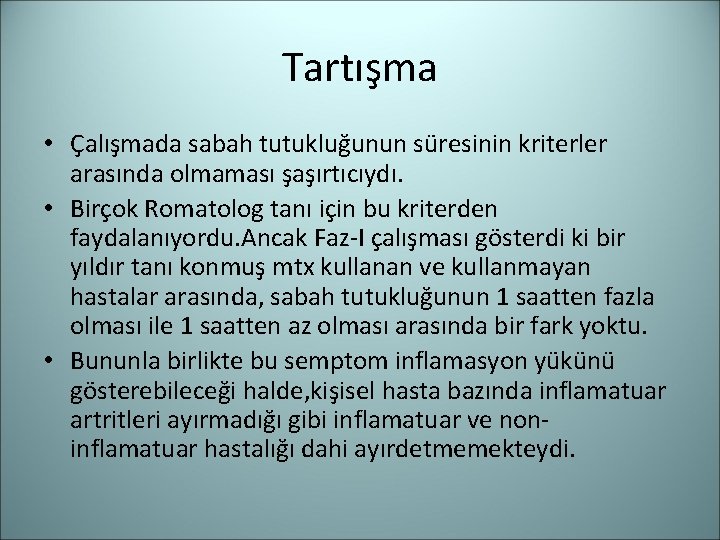 Tartışma

• Çalışmada sabah tutukluğunun süresinin kriterler arasında olmaması şaşırtıcıydı.
• Birçok Romatolog tanı için bu kriterden faydalanıyordu.Ancak Faz-I çalışması gösterdi ki bir yıldır tanı konmuş mtx kullanan ve kullanmayan hastalar arasında, sabah tutukluğunun 1 saatten fazla olması ile 1 saatten az olması arasında bir fark yoktu.
• Bununla birlikte bu semptom inflamasyon yükünü gösterebileceği halde,kişisel hasta bazında inflamatuar artritleri ayırmadığı gibi inflamatuar ve non-inflamatuar hastalığı dahi ayırdetmemekteydi.